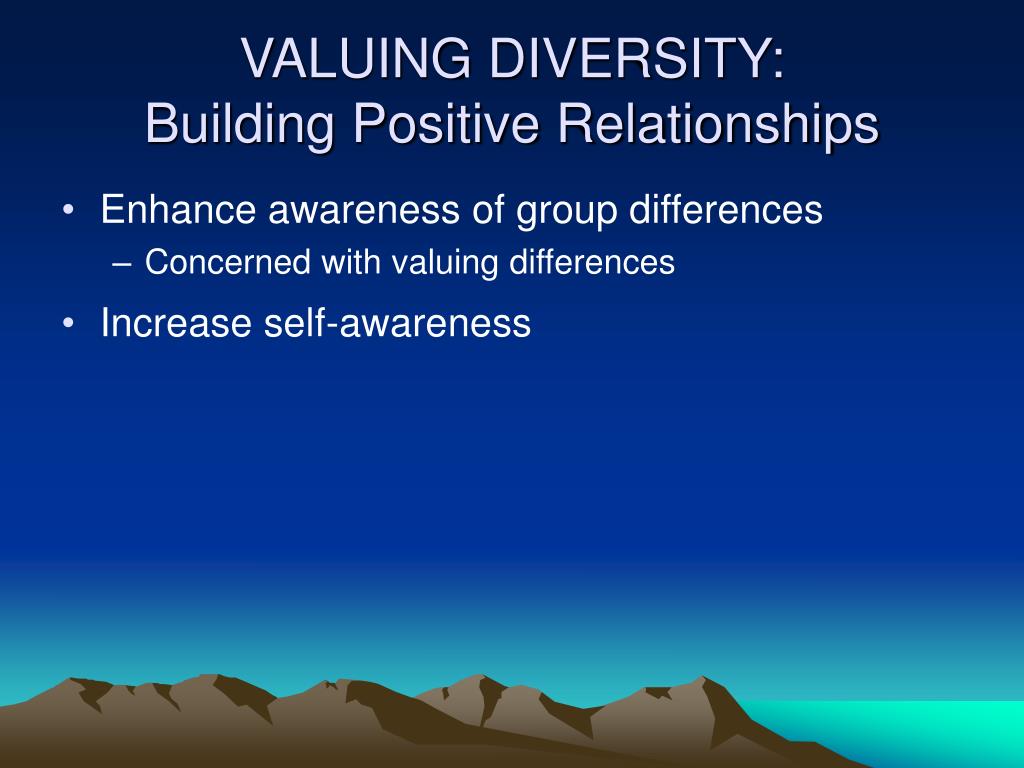 VALUING DIVERSITY:
Building Positive Relationships

• Enhance awareness of group differences
– Concerned with valuing differences
• Increase self-awareness